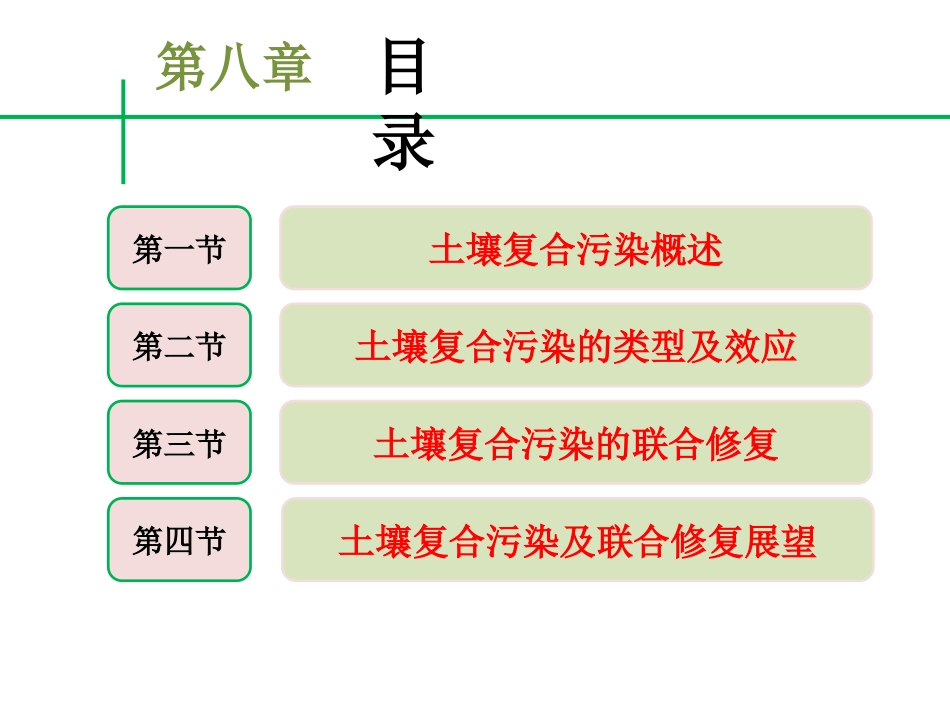 第八章 目录

第一节 土壤复合污染概述

第二节 土壤复合污染的类型及效应

第三节 土壤复合污染的联合修复

第四节 土壤复合污染及联合修复展望